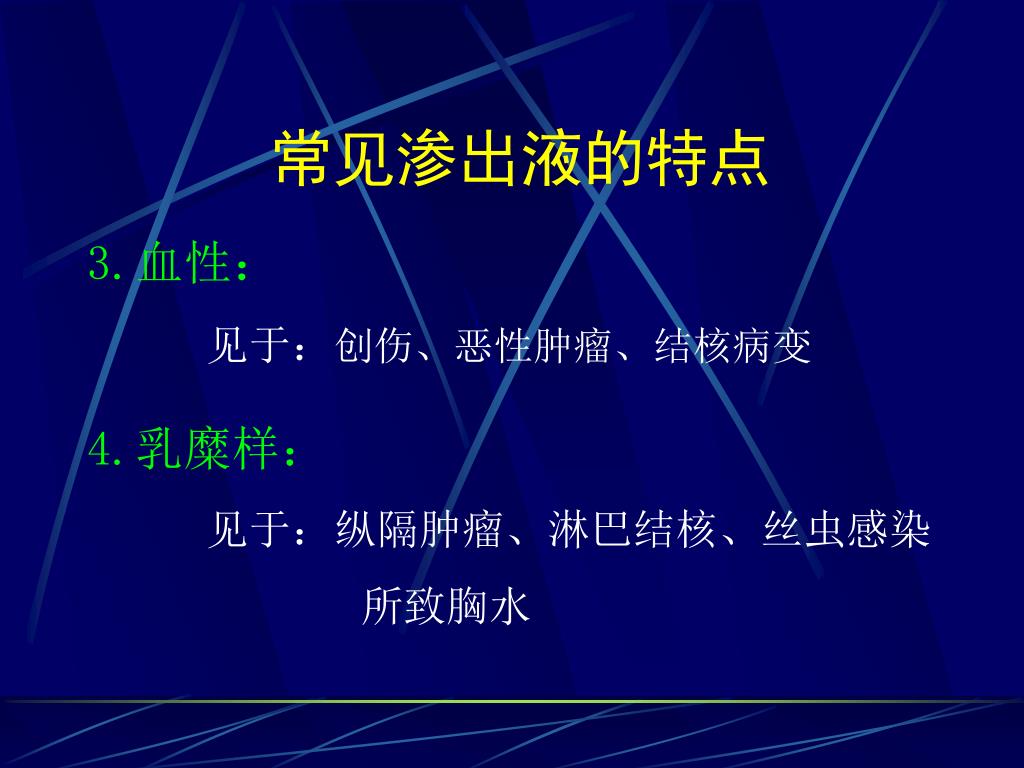 常见渗出液的特点

3. 血性：

见于：创伤、恶性肿瘤、结核病变

4. 乳糜样：

见于：纵隔肿瘤、淋巴结核、丝虫感染所致胸水